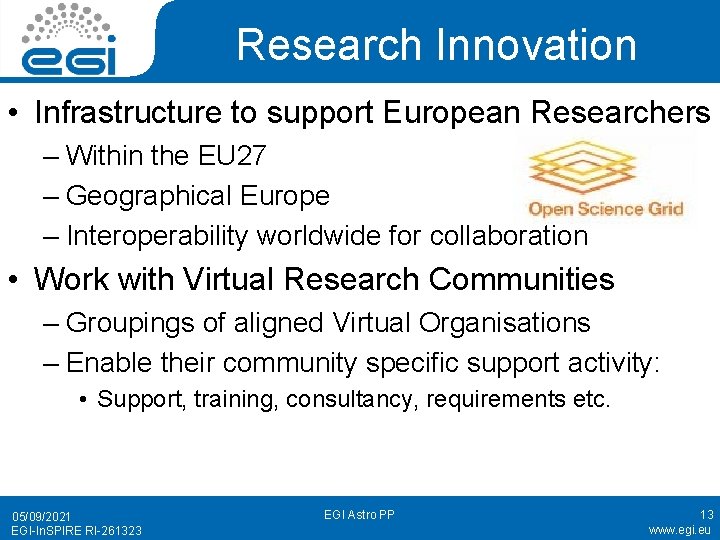 egi

Research Innovation

• Infrastructure to support European Researchers
– Within the EU27
– Geographical Europe
– Interoperability worldwide for collaboration

Open Science Grid

• Work with Virtual Research Communities
– Groupings of aligned Virtual Organisations
– Enable their community specific support activity:
• Support, training, consultancy, requirements etc.

05/09/2021
EGI-InSPIRE RI-261323

EGI Astro PP

13
www.egi.eu